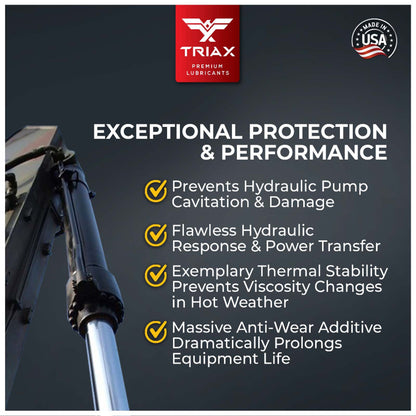 TRIAX
PREMIUM LUBRICANTS

MADE IN USA

EXCEPTIONAL PROTECTION & PERFORMANCE

Prevents Hydraulic Pump Cavitation & Damage

Flawless Hydraulic Response & Power Transfer

Exemplary Thermal Stability Prevents Viscosity Changes in Hot Weather

Massive Anti-Wear Additive Dramatically Prolongs Equipment Life